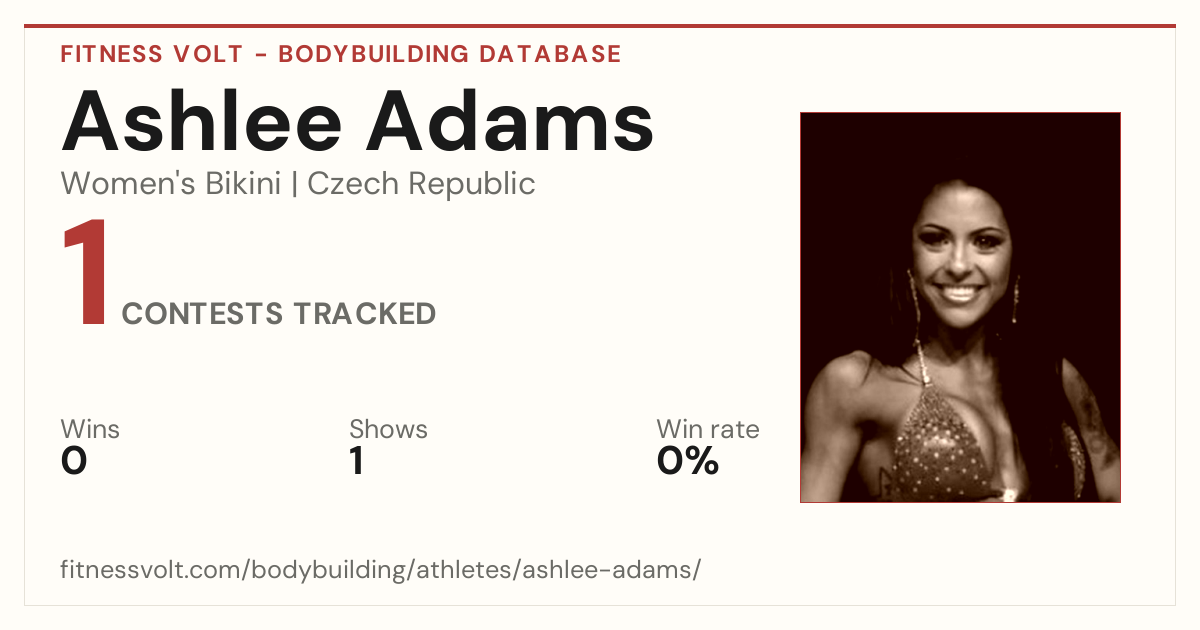 FITNESS VOLT - BODYBUILDING DATABASE

Ashlee Adams

Women's Bikini | Czech Republic

1 CONTESTS TRACKED

Wins
0

Shows
1

Win rate
0%

fitnessvolt.com/bodybuilding/athletes/ashlee-adams/